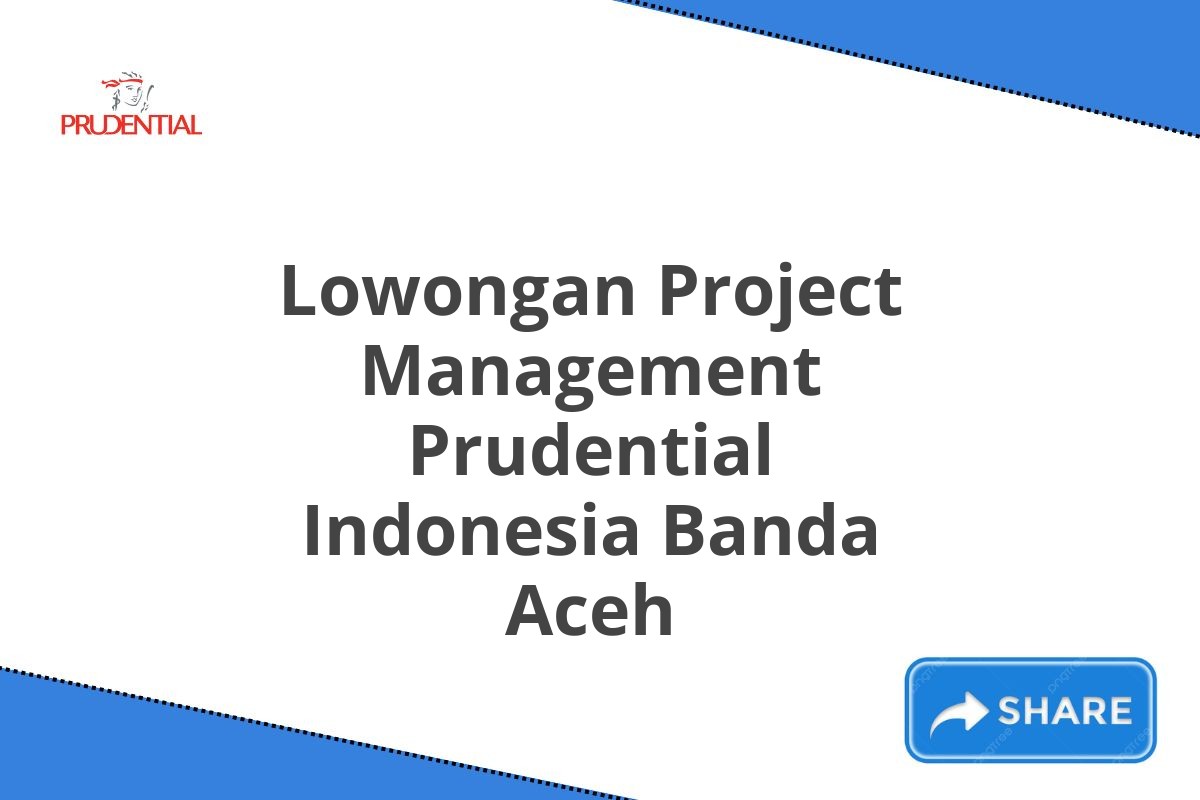 PRUDENTIAL

Lowongan Project Management Prudential Indonesia Banda Aceh

SHARE